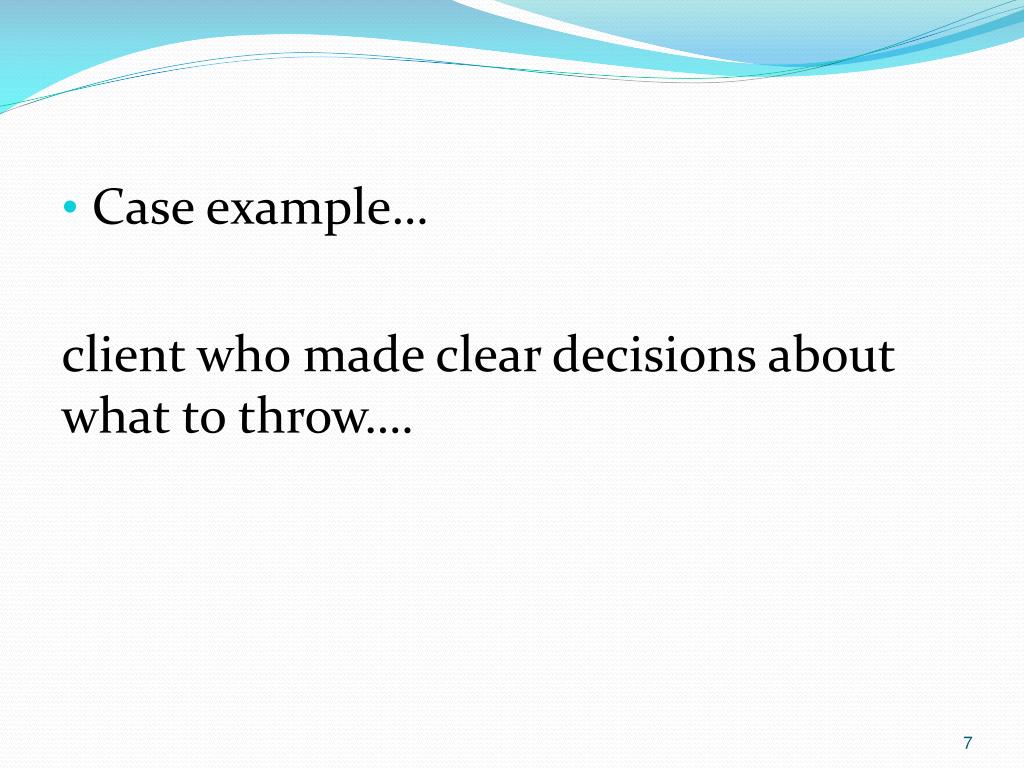 • Case example…

client who made clear decisions about what to throw….

7